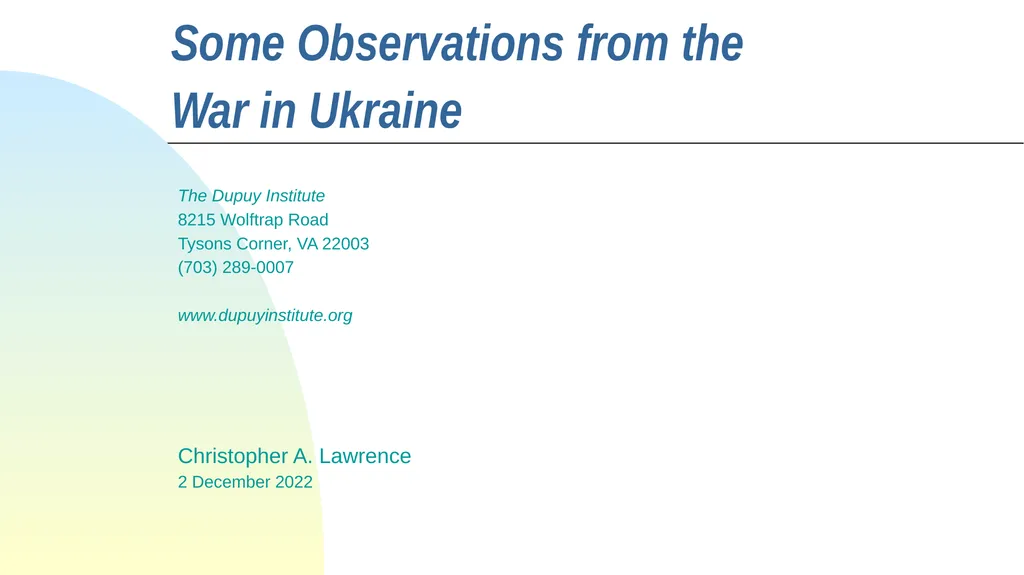 Some Observations from the War in Ukraine

The Dupuy Institute
8215 Wolftrap Road
Tysons Corner, VA 22003
(703) 289-0007

www.dupuyinstitute.org

Christopher A. Lawrence
2 December 2022